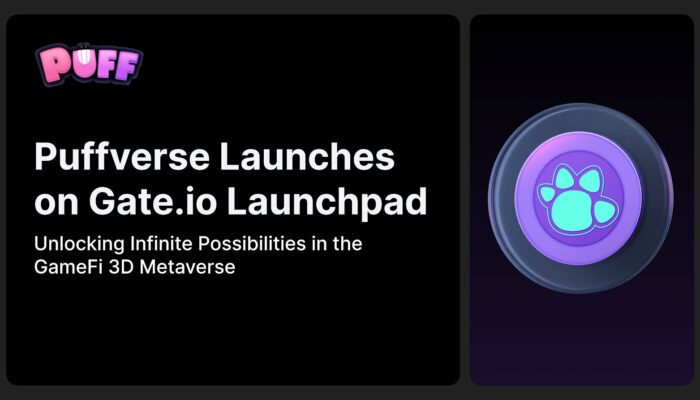 PUFF

Puffverse Launches on Gate.io Launchpad

Unlocking Infinite Possibilities in the GameFi 3D Metaverse